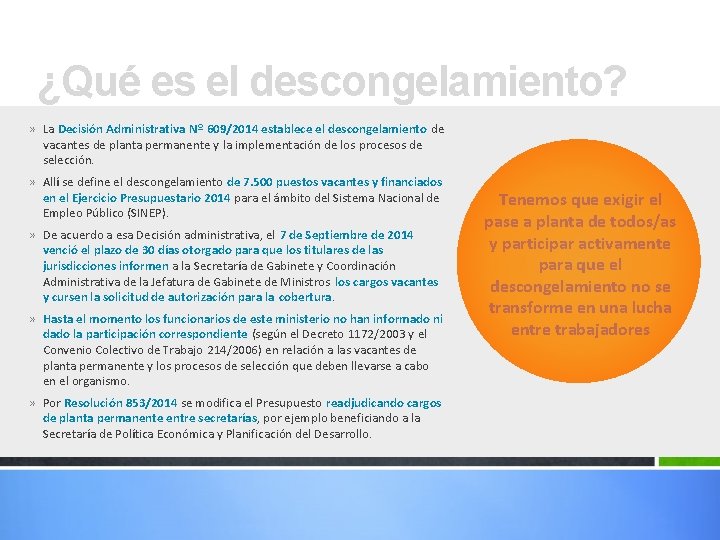 ¿Qué es el descongelamiento?

» La Decisión Administrativa Nº 609/2014 establece el descongelamiento de vacantes de planta permanente y la implementación de los procesos de selección.

» Allí se define el descongelamiento de 7.500 puestos vacantes y financiados en el Ejercicio Presupuestario 2014 para el ámbito del Sistema Nacional de Empleo Público (SINEP).

» De acuerdo a esa Decisión administrativa, el 7 de Septiembre de 2014 venció el plazo de 30 días otorgado para que los titulares de las jurisdicciones informen a la Secretaría de Gabinete y Coordinación Administrativa de la Jefatura de Gabinete de Ministros los cargos vacantes y cursen la solicitud de autorización para la cobertura.

» Hasta el momento los funcionarios de este ministerio no han informado ni dado la participación correspondiente (según el Decreto 1172/2003 y el Convenio Colectivo de Trabajo 214/2006) en relación a las vacantes de planta permanente y los procesos de selección que deben llevarse a cabo en el organismo.

» Por Resolución 853/2014 se modifica el Presupuesto readjudicando cargos de planta permanente entre secretarías, por ejemplo beneficiando a la Secretaría de Política Económica y Planificación del Desarrollo.

Tenemos que exigir el pase a planta de todos/as y participar activamente para que el descongelamiento no se transforme en una lucha entre trabajadores